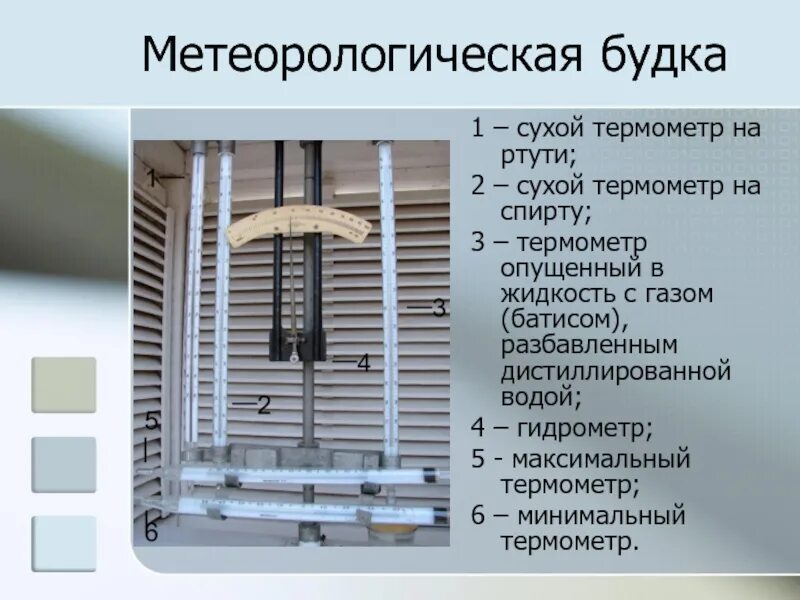 Метеорологическая будка

1
3
4
2
5
6

1 – сухой термометр на ртути;
2 – сухой термометр на спирту;
3 – термометр опущенный в жидкость с газом (батисом), разбавленным дистиллированной водой;
4 – гидрометр;
5 - максимальный термометр;
6 – минимальный термометр.